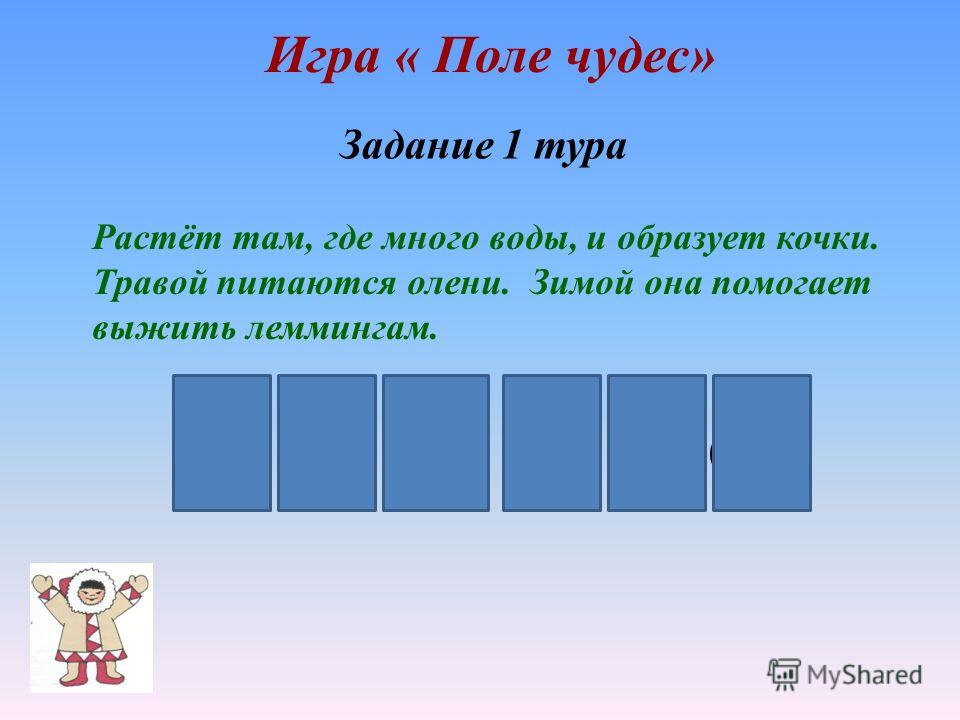 Игра « Поле чудес»

Задание 1 тура

Растёт там, где много воды, и образует кочки. Травой питаются олени. Зимой она помогает выжить леммингам.

MyShared